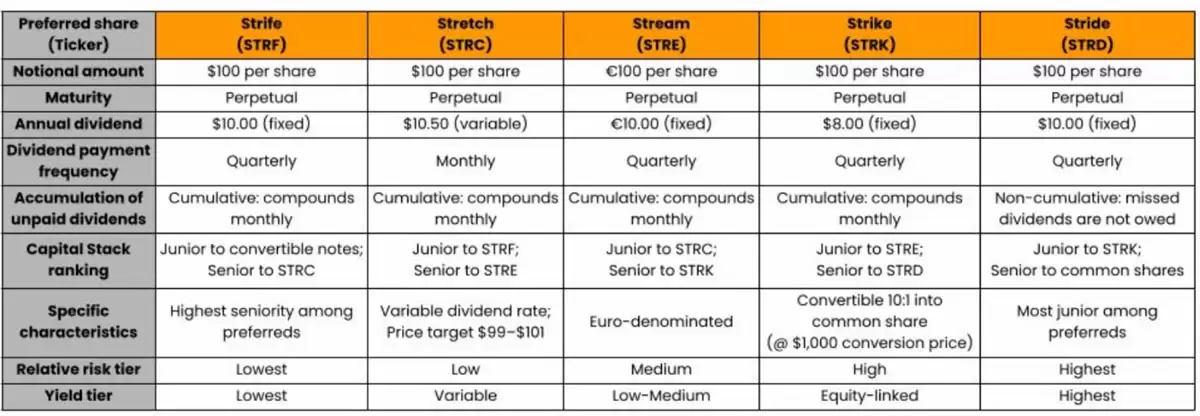 | Preferred share (Ticker) | Strife (STRF) | Stretch (STRC) | Stream (STRE) | Strike (STRK) | Stride (STRD) |
|---|---|---|---|---|---|
| Notional amount | \$100 per share | \$100 per share | €100 per share | \$100 per share | \$100 per share |
| Maturity | Perpetual | Perpetual | Perpetual | Perpetual | Perpetual |
| Annual dividend | \$10.00 (fixed) | \$10.50 (variable) | €10.00 (fixed) | \$8.00 (fixed) | \$10.00 (fixed) |
| Dividend payment frequency | Quarterly | Monthly | Quarterly | Quarterly | Quarterly |
| Accumulation of unpaid dividends | Cumulative: compounds monthly | Cumulative: compounds monthly | Cumulative: compounds monthly | Cumulative: compounds monthly | Non-cumulative: missed dividends are not owed |
| Capital Stack ranking | Junior to convertible notes; Senior to STRC | Junior to STRF; Senior to STRE | Junior to STRC; Senior to STRK | Junior to STRE; Senior to STRD | Junior to STRK; Senior to common shares |
| Specific characteristics | Highest seniority among preferreds | Variable dividend rate; Price target \$99–\$101 | Euro-denominated | Convertible 10:1 into common share (@ \$1,000 conversion price) | Most junior among preferreds |
| Relative risk tier | Lowest | Low | Medium | High | Highest |
| Yield tier | Lowest | Variable | Low-Medium | Equity-linked | Highest |